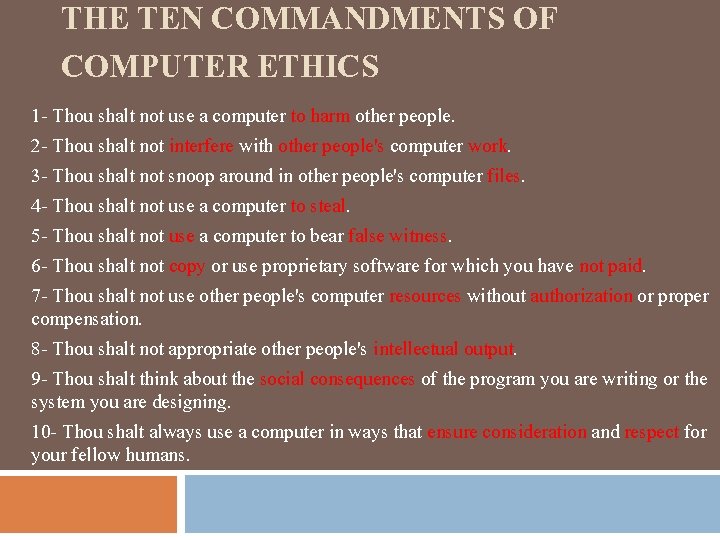 THE TEN COMMANDMENTS OF COMPUTER ETHICS

1- Thou shalt not use a computer to harm other people.

2- Thou shalt not interfere with other people's computer work.

3- Thou shalt not snoop around in other people's computer files.

4- Thou shalt not use a computer to steal.

5- Thou shalt not use a computer to bear false witness.

6- Thou shalt not copy or use proprietary software for which you have not paid.

7- Thou shalt not use other people's computer resources without authorization or proper compensation.

8- Thou shalt not appropriate other people's intellectual output.

9- Thou shalt think about the social consequences of the program you are writing or the system you are designing.

10- Thou shalt always use a computer in ways that ensure consideration and respect for your fellow humans.